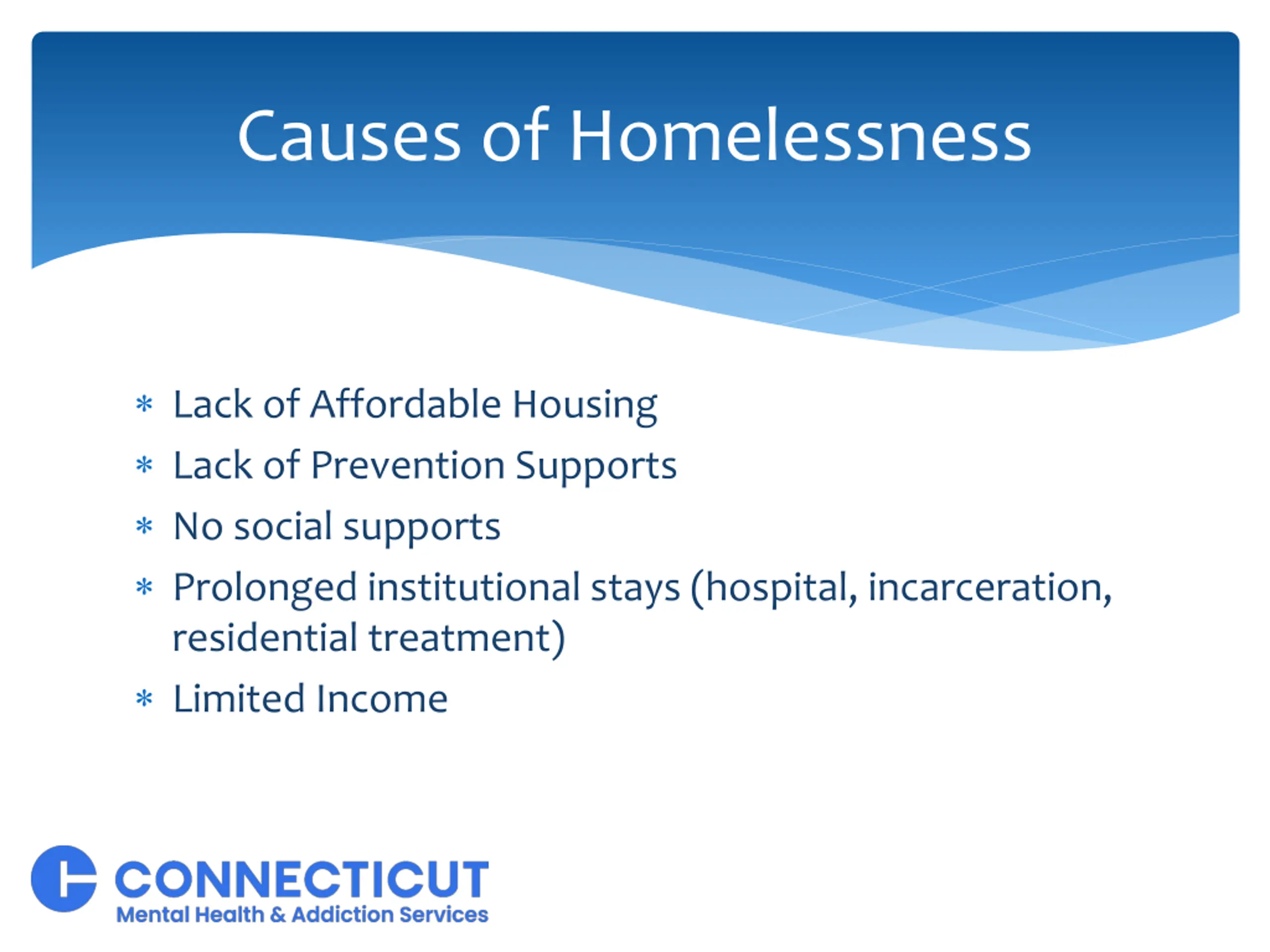 Causes of Homelessness

* Lack of Affordable Housing
* Lack of Prevention Supports
* No social supports
* Prolonged institutional stays (hospital, incarceration, residential treatment)
* Limited Income

CONNECTICUT
Mental Health & Addiction Services